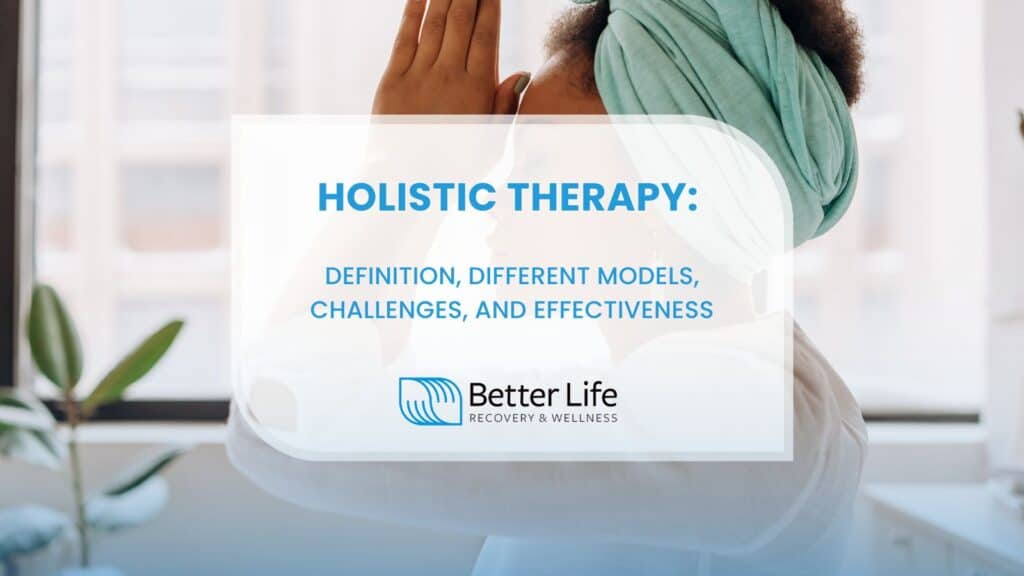 HOLISTIC THERAPY:

DEFINITION, DIFFERENT MODELS, CHALLENGES, AND EFFECTIVENESS

Better Life
RECOVERY & WELLNESS